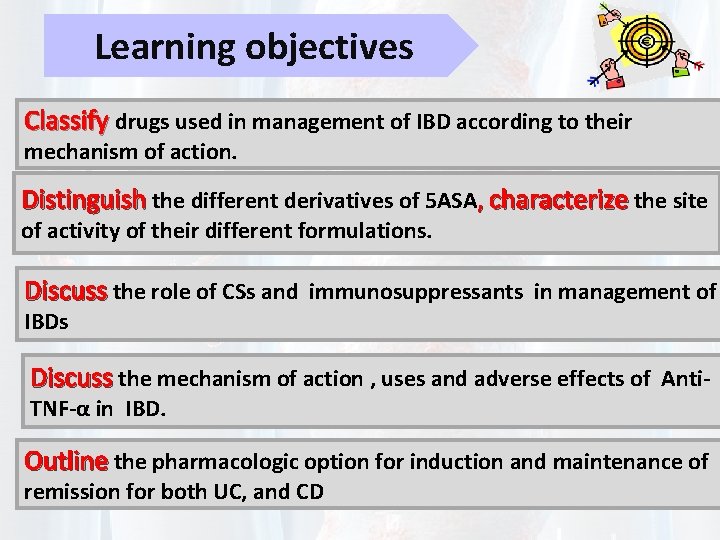 Learning objectives

Classify drugs used in management of IBD according to their mechanism of action.

Distinguish the different derivatives of 5ASA, characterize the site of activity of their different formulations.

Discuss the role of CSs and immunosuppressants in management of IBDs

Discuss the mechanism of action , uses and adverse effects of Anti-TNF-α in IBD.

Outline the pharmacologic option for induction and maintenance of remission for both UC, and CD